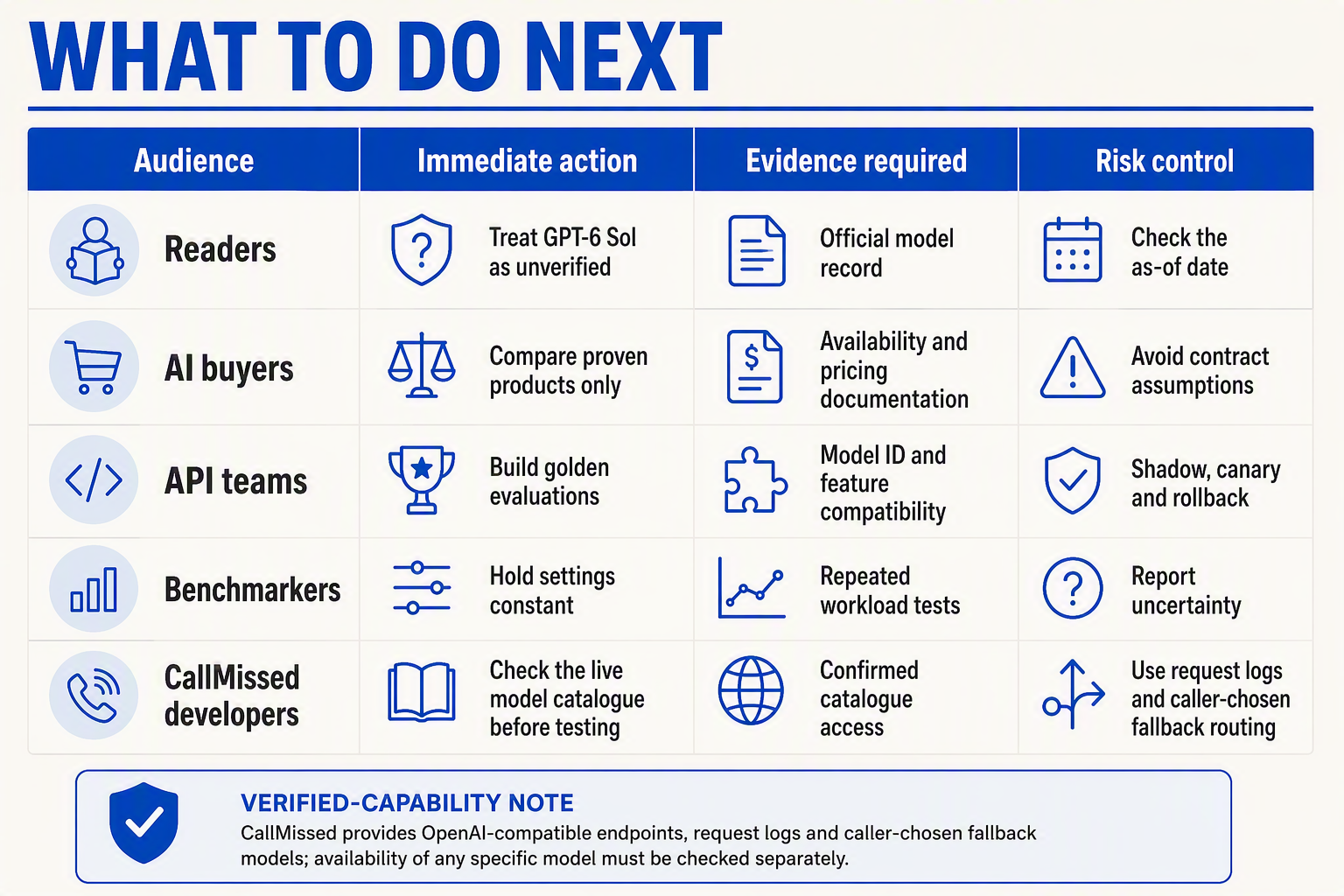 WHAT TO DO NEXT

| Audience | Immediate action | Evidence required | Risk control |
|---|---|---|---|
| Readers | Treat GPT-6 Sol as unverified | Official model record | Check the as-of date |
| AI buyers | Compare proven products only | Availability and pricing documentation | Avoid contract assumptions |
| API teams | Build golden evaluations | Model ID and feature compatibility | Shadow, canary and rollback |
| Benchmarkers | Hold settings constant | Repeated workload tests | Report uncertainty |
| CallMissed developers | Check the live model catalogue before testing | Confirmed catalogue access | Use request logs and caller-chosen fallback routing |

VERIFIED-CAPABILITY NOTE
CallMissed provides OpenAI-compatible endpoints, request logs and caller-chosen fallback models; availability of any specific model must be checked separately.